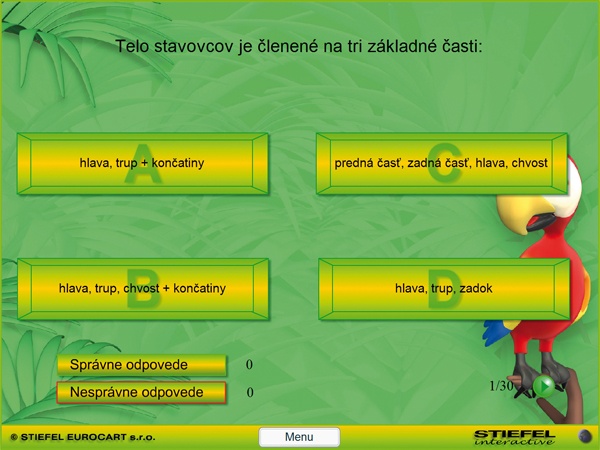 Telo stavovcov je členené na tri základné časti:

A
hlava, trup + končatiny

C
predná časť, zadná časť, hlava, chvost

B
hlava, trup, chvost + končatiny

D
hlava, trup, zadok

Správne odpovede 0

Nesprávne odpovede 0

1/30

© STIEFEL EUROCART s.r.o.

Menu

STIEFEL interactive